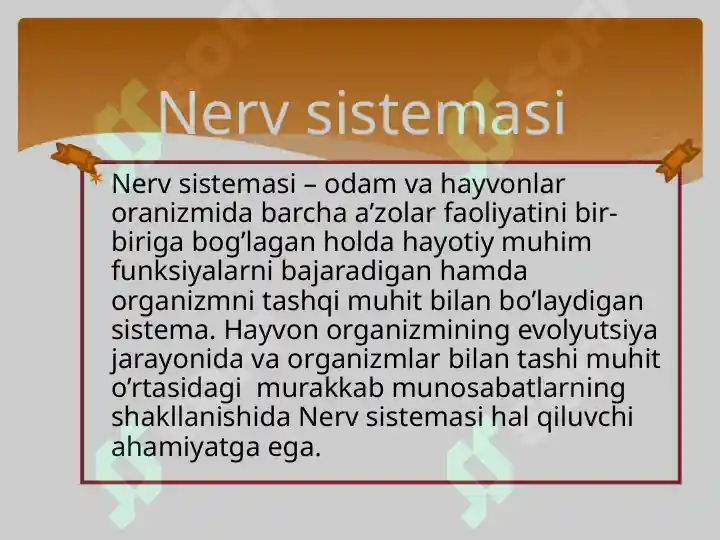 Nerv sistemasi

Nerv sistemasi – odam va hayvonlar oranizmida barcha a’zolar faoliyatini bir-biriga bog’lagan holda hayotiy muhim funksiyalarni bajaradigan hamda organizmni tashqi muhit bilan bo’laydigan sistema. Hayvon organizmining evolyutsiya jarayonida va organizmlar bilan tashi muhit o’rtasidagi murakkab munosabatlarning shakllanishida Nerv sistemasi hal qiluvchi ahamiyatga ega.